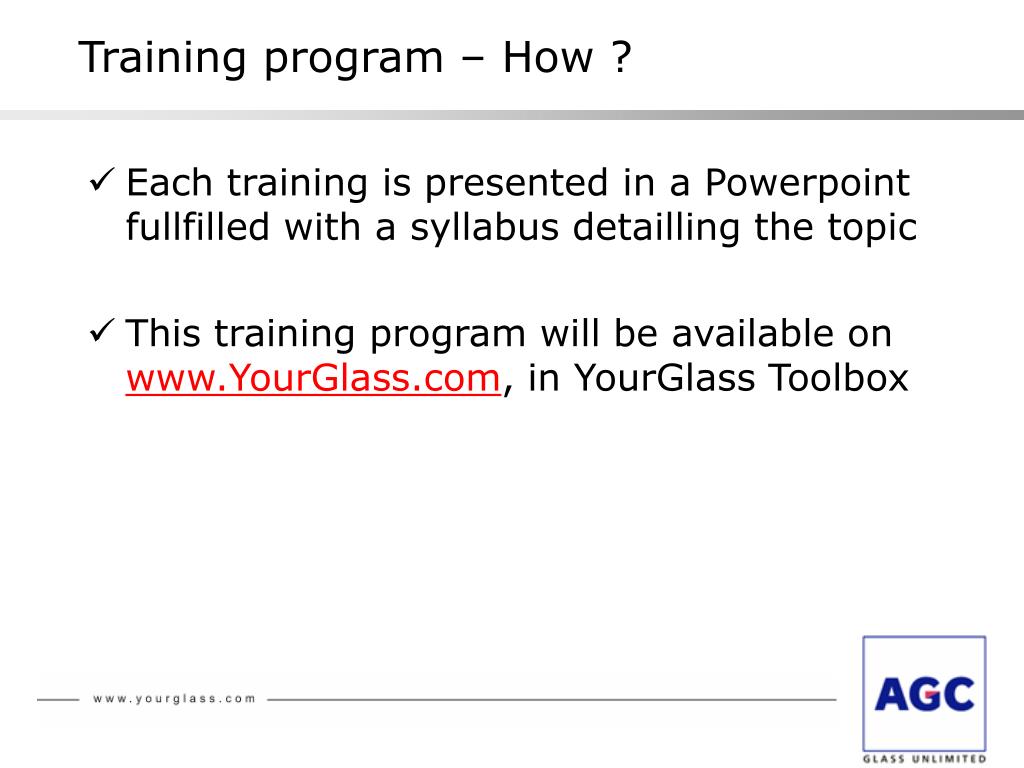 Training program – How ?

✓ Each training is presented in a Powerpoint fullfilled with a syllabus detailling the topic

✓ This training program will be available on www.YourGlass.com, in YourGlass Toolbox

www.yourglass.com

AGC

GLASS UNLIMITED